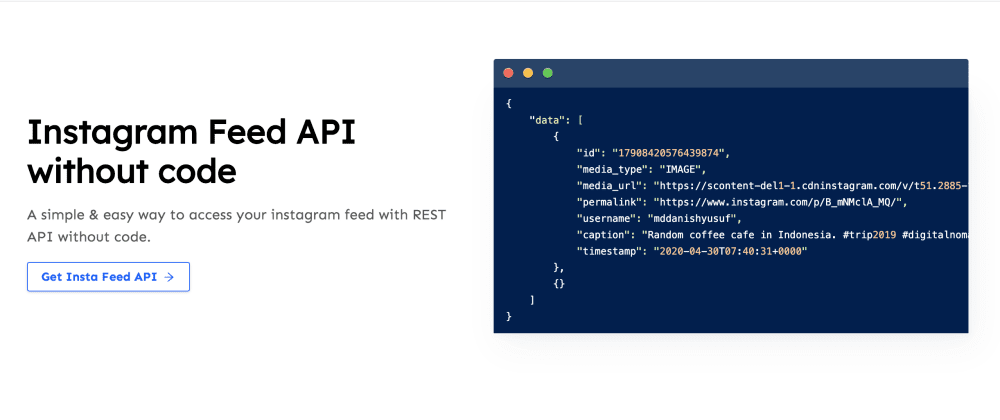 Instagram Feed API without code

A simple & easy way to access your instagram feed with REST API without code.

Get Insta Feed API →

{
    "data": [
        {
            "id": "17908420576439874",
            "media_type": "IMAGE",
            "media_url": "https://scontent-del1-1.cdninstagram.com/v/t51.2885-
            "permalink": "https://www.instagram.com/p/B_mNMclA_MQ/",
            "username": "mddanishyusuf",
            "caption": "Random coffee cafe in Indonesia. #trip2019 #digitalnoma
            "timestamp": "2020-04-30T07:40:31+0000"
        },
        {}
    ]
}